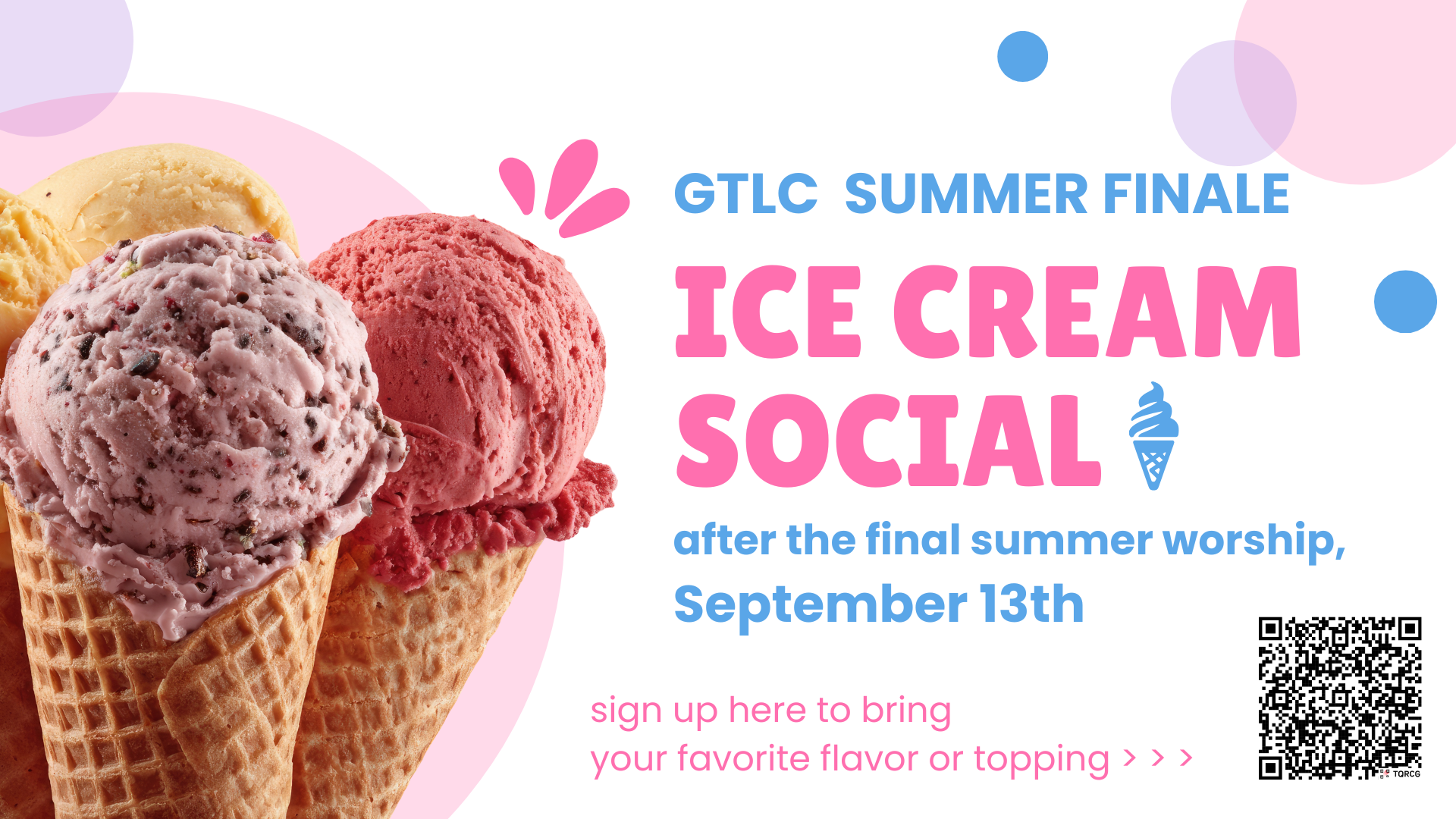 GTLC SUMMER FINALE

ICE CREAM SOCIAL

after the final summer worship, September 13th

sign up here to bring
your favorite flavor or topping > > >

TQRCG